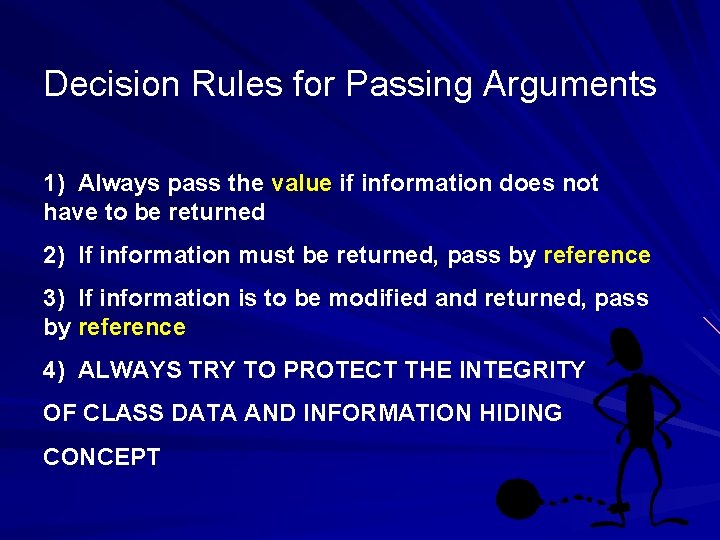 Decision Rules for Passing Arguments

1) Always pass the value if information does not have to be returned

2) If information must be returned, pass by reference

3) If information is to be modified and returned, pass by reference

4) ALWAYS TRY TO PROTECT THE INTEGRITY OF CLASS DATA AND INFORMATION HIDING CONCEPT